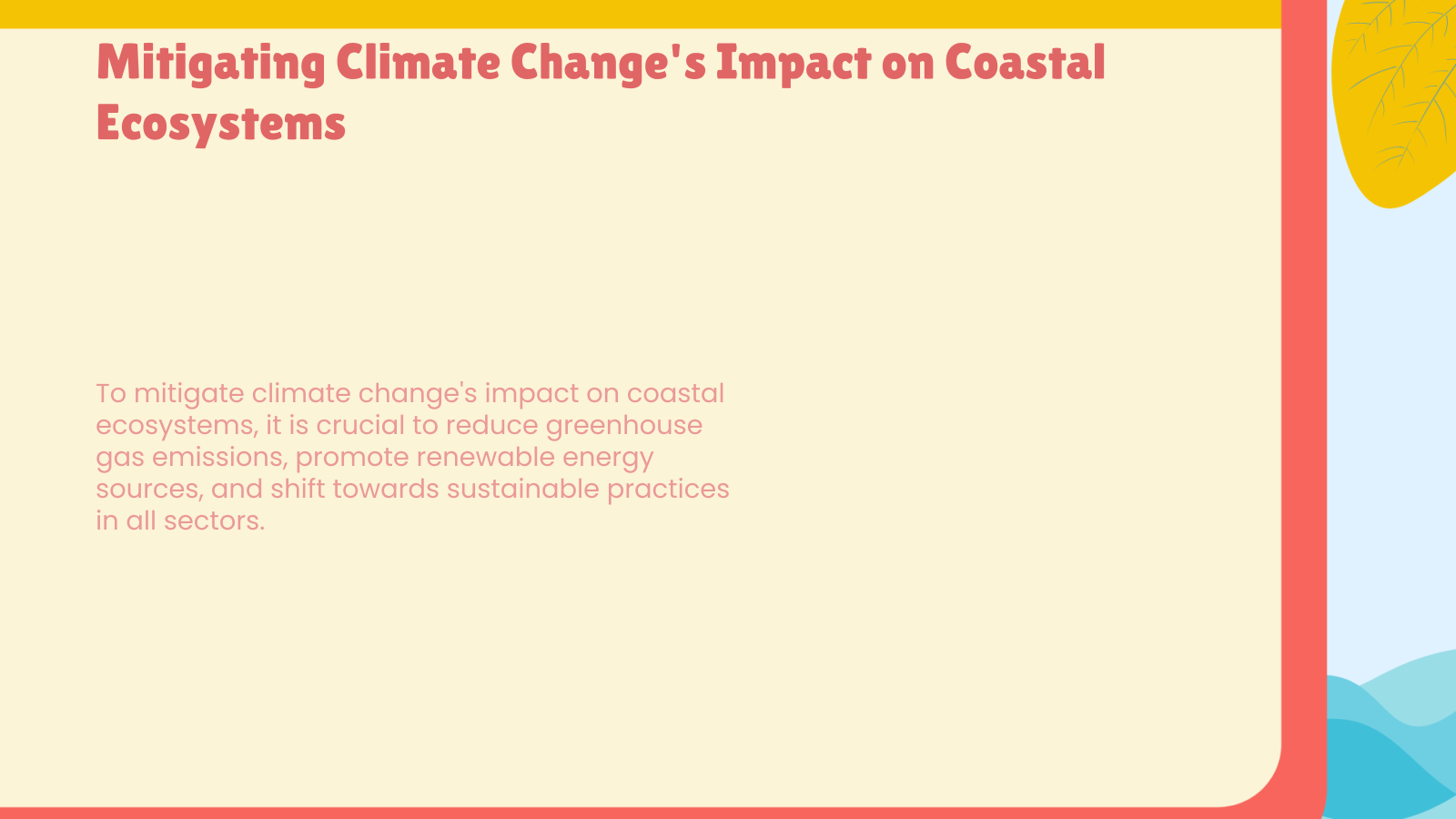 Mitigating Climate Change's Impact on Coastal Ecosystems

To mitigate climate change's impact on coastal ecosystems, it is crucial to reduce greenhouse gas emissions, promote renewable energy sources, and shift towards sustainable practices in all sectors.